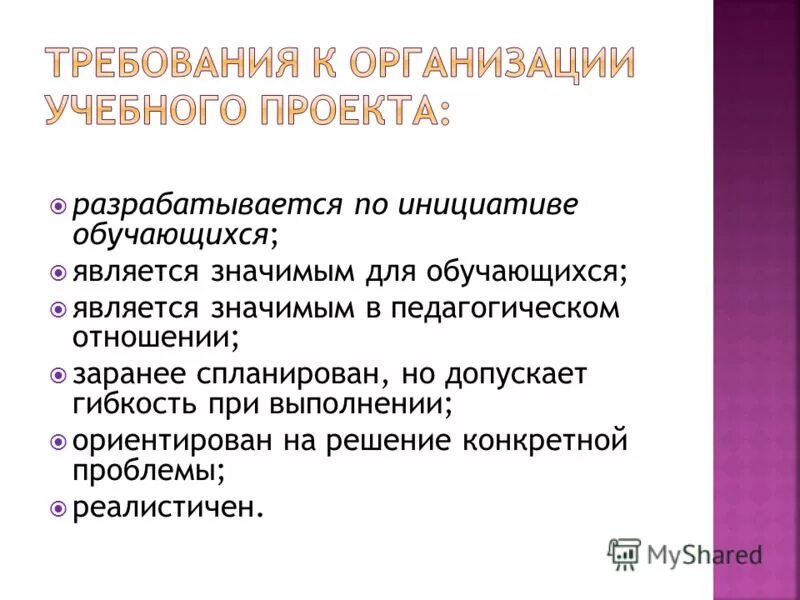 ТРЕБОВАНИЯ К ОРГАНИЗАЦИИ УЧЕБНОГО ПРОЕКТА:

разрабатывается по инициативе обучающихся;
является значимым для обучающихся;
является значимым в педагогическом отношении;
заранее спланирован, но допускает гибкость при выполнении;
ориентирован на решение конкретной проблемы;
реалистичен.

MyShared